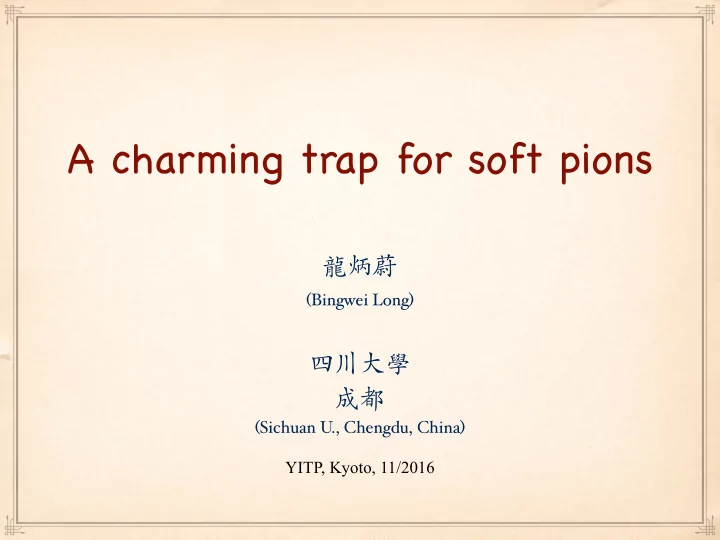 A charming trap for soft pions

龍炳蔚
(Bingwei Long)

四川大學
成都
(Sichuan U., Chengdu, China)

YITP, Kyoto, 11/2016